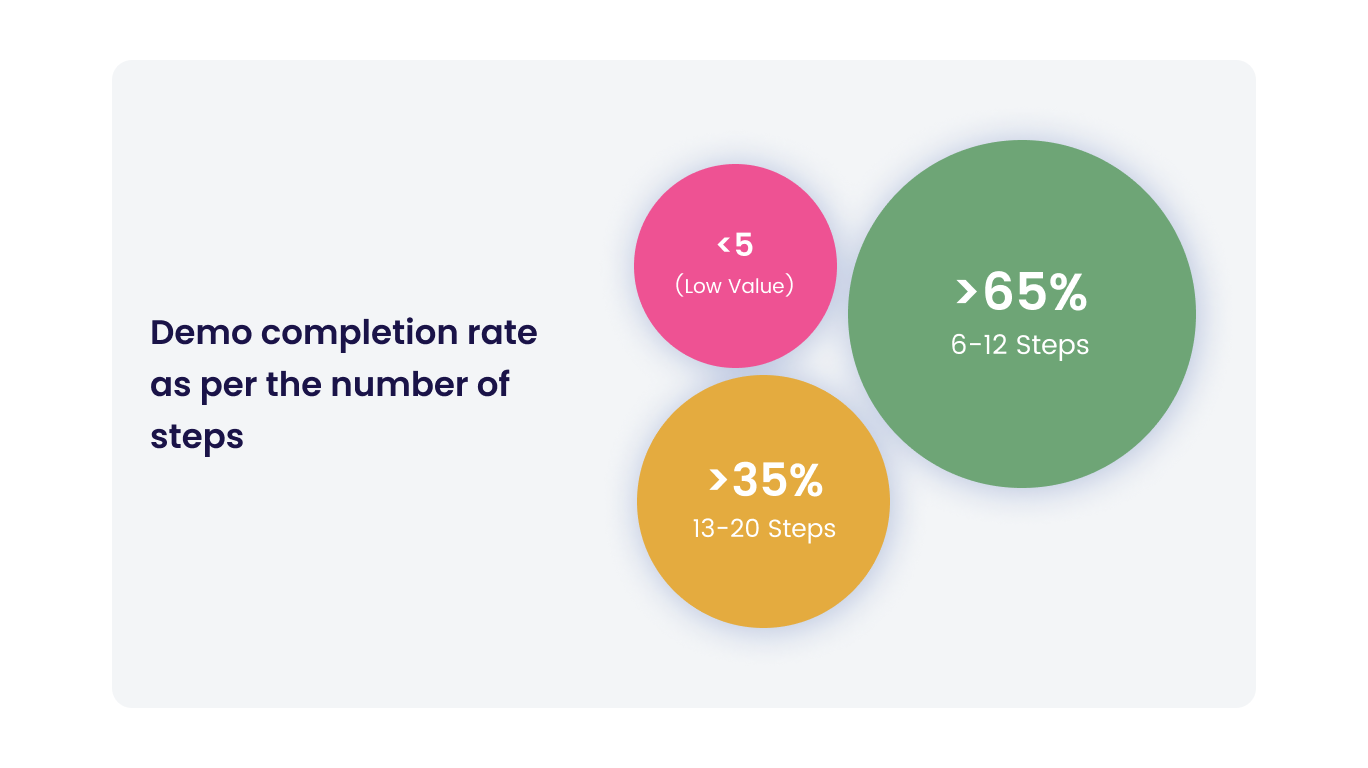 Demo completion rate as per the number of steps

<5
(Low Value)

>65%
6-12 Steps

>35%
13-20 Steps